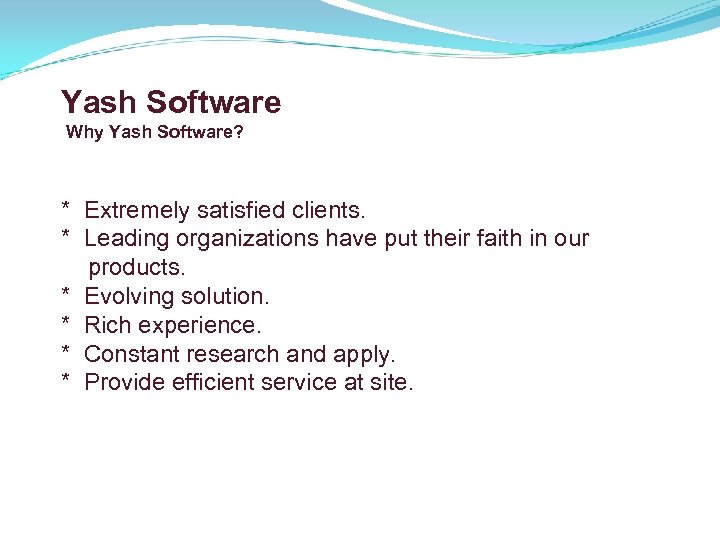 Yash Software
Why Yash Software?

* Extremely satisfied clients.
* Leading organizations have put their faith in our products.
* Evolving solution.
* Rich experience.
* Constant research and apply.
* Provide efficient service at site.